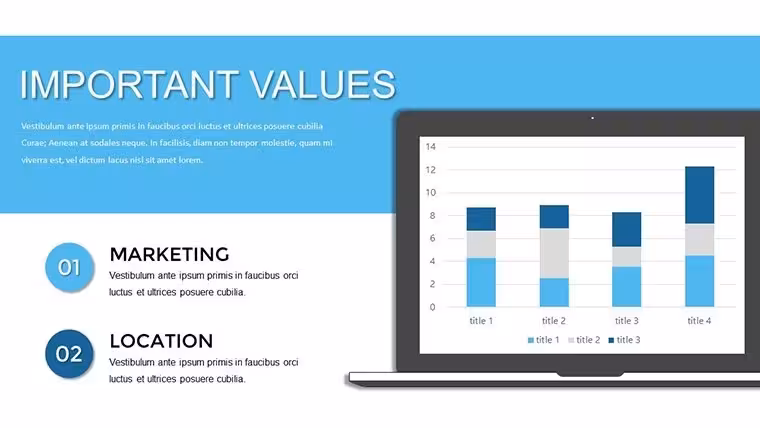 IMPORTANT VALUES

Vestibulum ante ipsum primis in faucibus orci luctus et ultrices posuere cubilia Curae; Aenean at sodales neque. In facilisis, diam non tempor molestie, quam mi viverra est, vel dictum lacus nisi sit amet lorem.

01
MARKETING
Vestibulum ante ipsum primis in faucibus orci luctus et ultrices posuere cubilia.

02
LOCATION
Vestibulum ante ipsum primis in faucibus orci luctus et ultrices posuere cubilia.

14
12
10
8
6
4
2
0
title 1
title 2
title 3
title 4
title 1
title 2
title 3